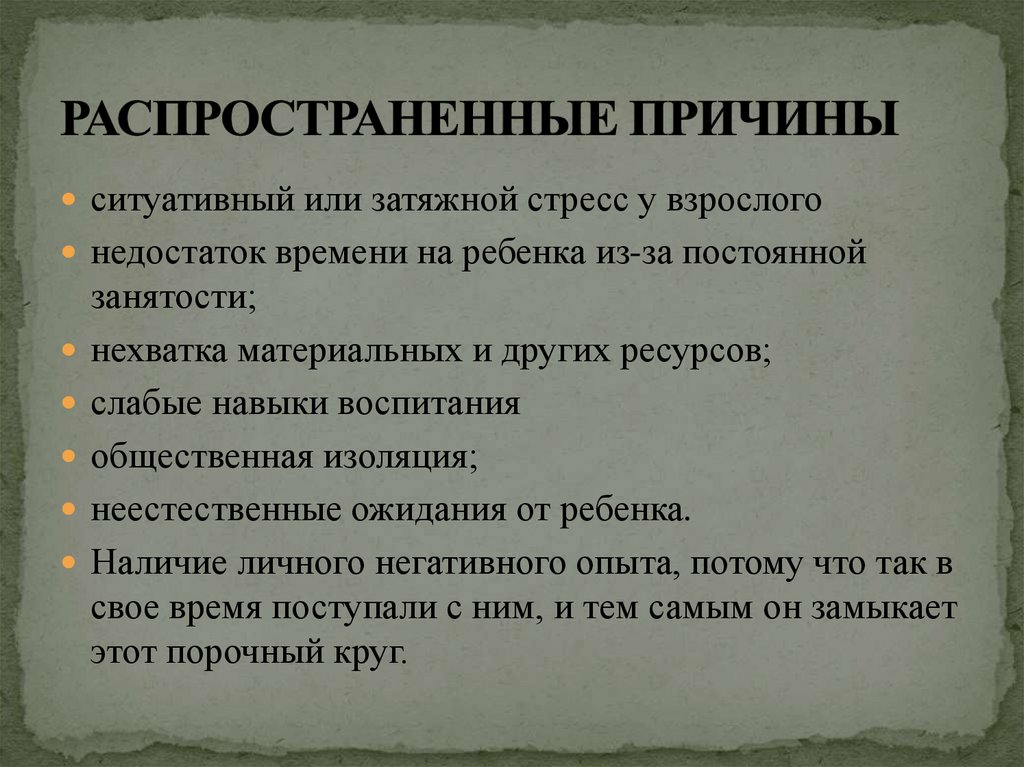 РАСПРОСТРАНЕННЫЕ ПРИЧИНЫ

- ситуативный или затяжной стресс у взрослого
- недостаток времени на ребенка из-за постоянной занятости;
- нехватка материальных и других ресурсов;
- слабые навыки воспитания
- общественная изоляция;
- неестественные ожидания от ребенка.
- Наличие личного негативного опыта, потому что так в свое время поступали с ним, и тем самым он замыкает этот порочный круг.